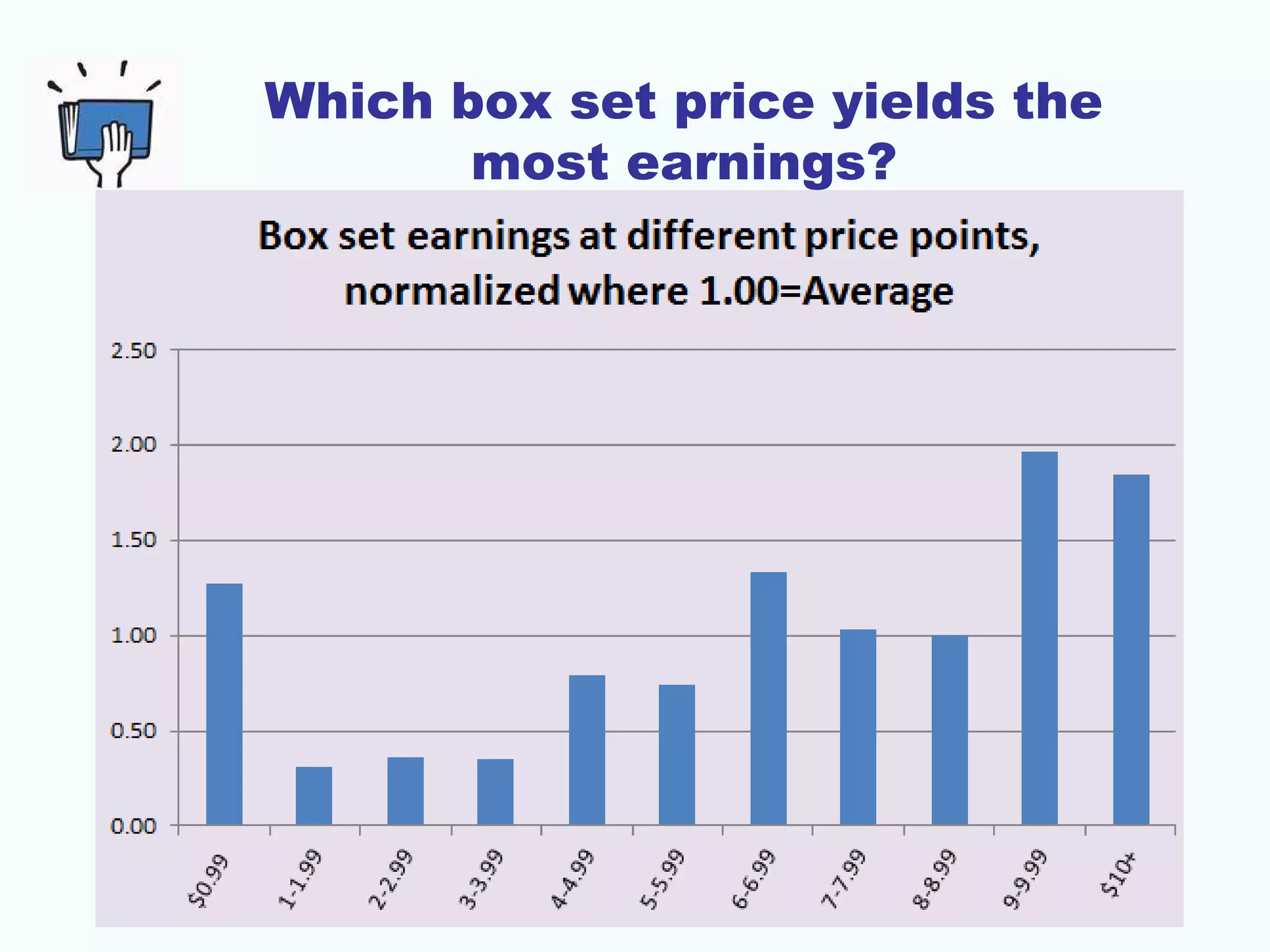 Which box set price yields the most earnings?

Box set earnings at different price points, normalized where 1.00=Average

2.50
2.00
1.50
1.00
0.50
0.00

$0.99
1-1.99
2-2.99
3-3.99
4-4.99
5-5.99
6-6.99
7-7.99
8-8.99
9-9.99
$10+